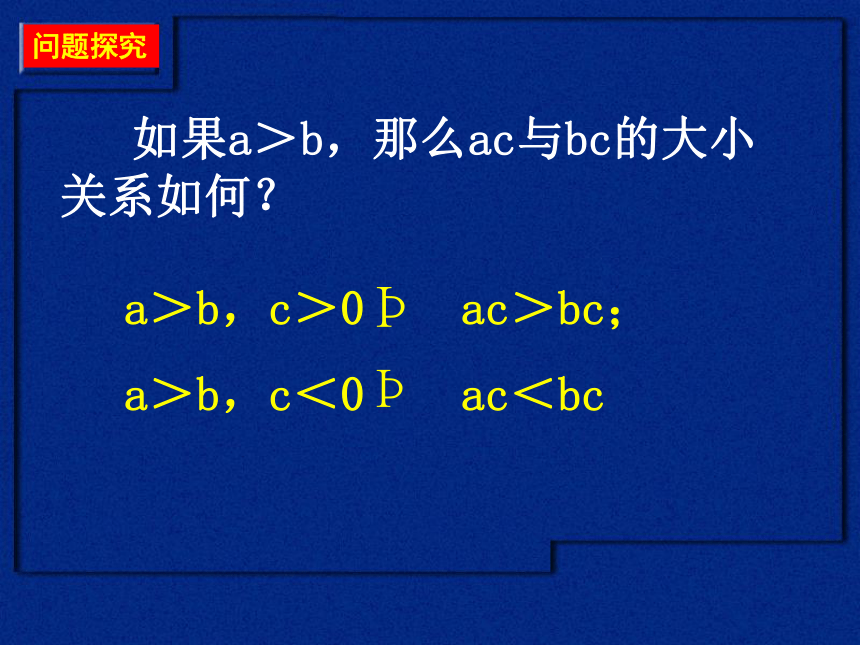 问题探究

如果a＞b，那么ac与bc的大小关系如何？

a＞b，c＞0 Þ ac＞bc；

a＞b，c＜0 Þ ac＜bc